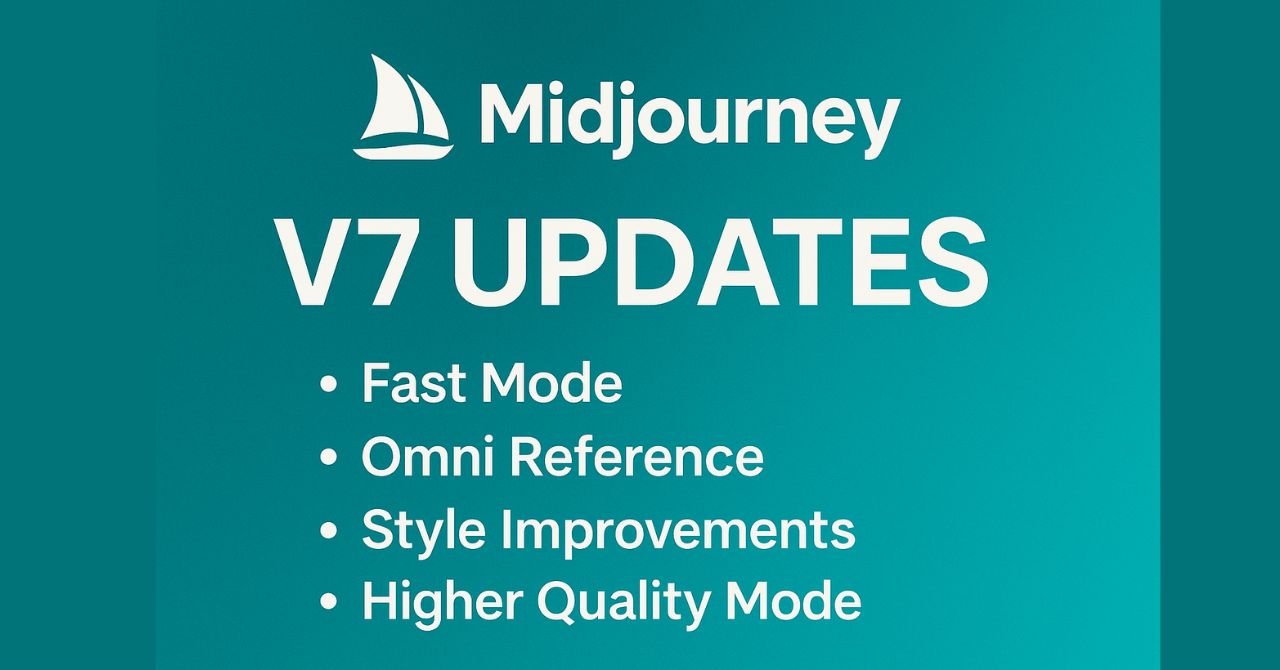 Midjourney

V7 UPDATES

• Fast Mode
• Omni Reference
• Style Improvements
• Higher Quality Mode